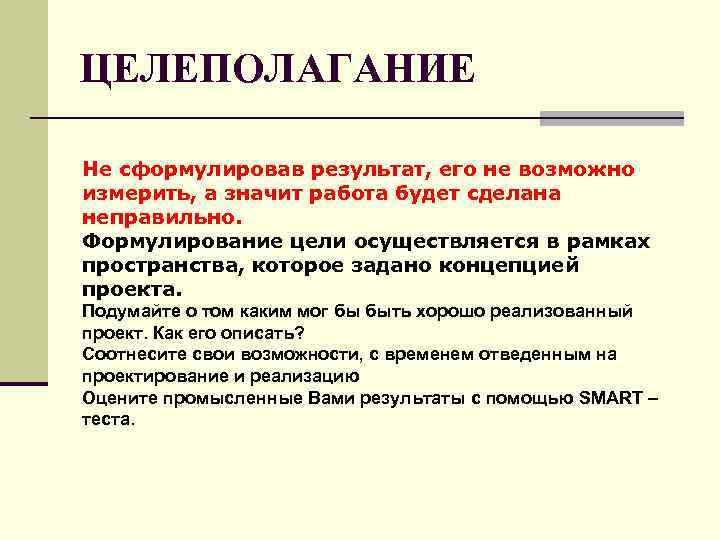 ЦЕЛЕПОЛАГАНИЕ

Не сформулировав результат, его не возможно измерить, а значит работа будет сделана неправильно.

Формулирование цели осуществляется в рамках пространства, которое задано концепцией проекта.

Подумайте о том каким мог бы быть хорошо реализованный проект. Как его описать?

Соотнесите свои возможности, с временем отведенным на проектирование и реализацию

Оцените промысленные Вами результаты с помощью SMART – теста.